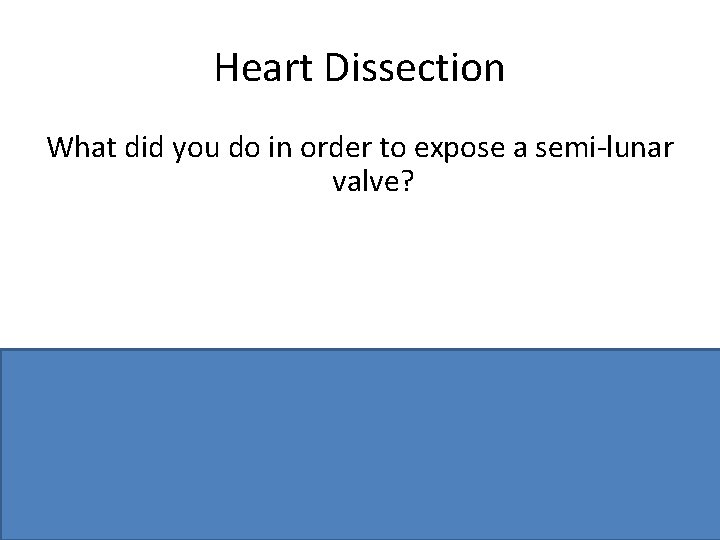 Heart Dissection

What did you do in order to expose a semi-lunar valve?